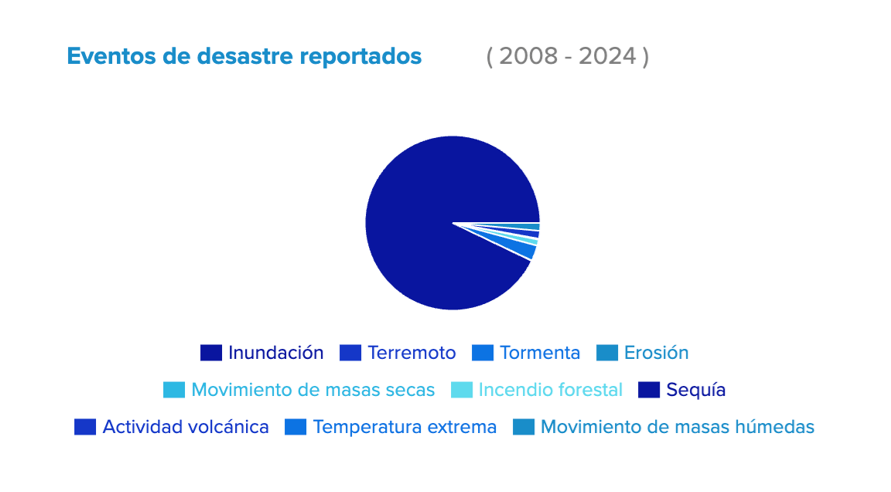 Eventos de desastre reportados ( 2008 - 2024 )

Inundación Terremoto Tormenta Erosión
Movimiento de masas secas Incendio forestal Sequía
Actividad volcánica Temperatura extrema Movimiento de masas húmedas